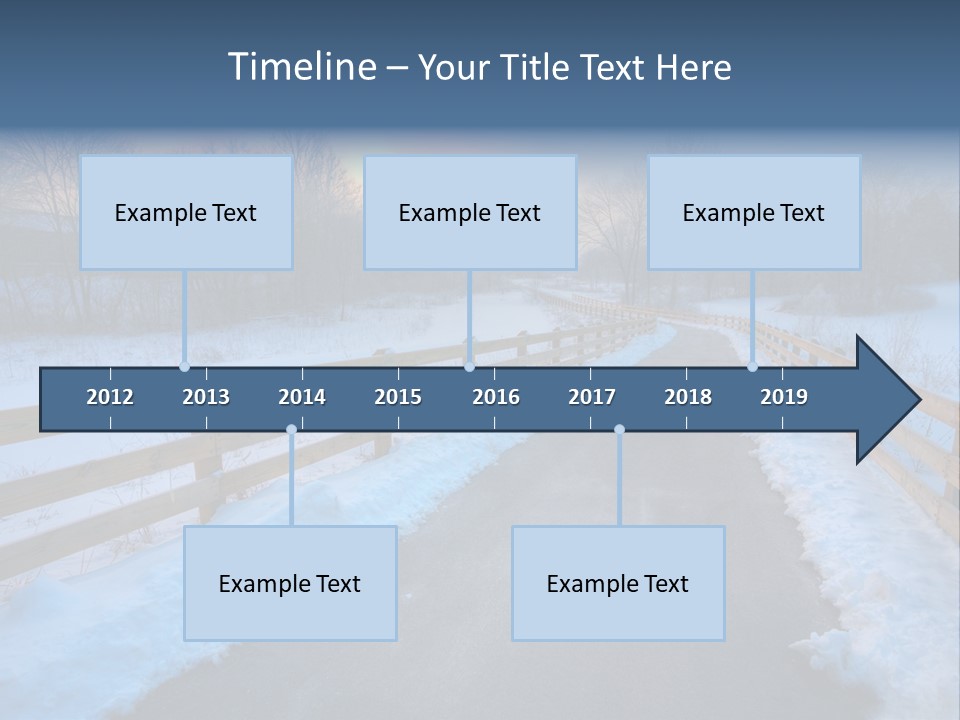 Timeline – Your Title Text Here

Example Text

Example Text

Example Text

2012 2013 2014 2015 2016 2017 2018 2019

Example Text

Example Text